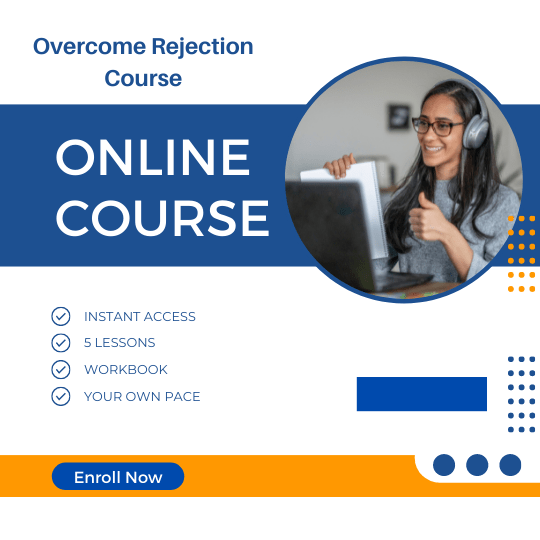 Overcome Rejection Course

ONLINE COURSE

INSTANT ACCESS
5 LESSONS
WORKBOOK
YOUR OWN PACE

Enroll Now